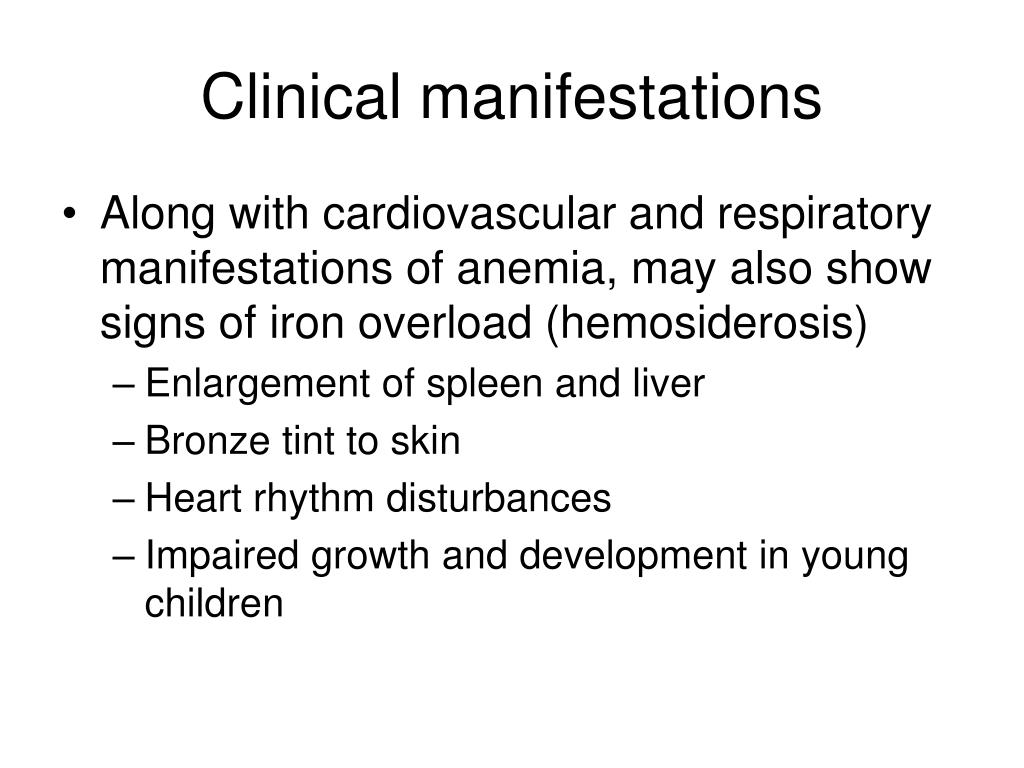 Clinical manifestations

• Along with cardiovascular and respiratory manifestations of anemia, may also show signs of iron overload (hemosiderosis)
– Enlargement of spleen and liver
– Bronze tint to skin
– Heart rhythm disturbances
– Impaired growth and development in young children